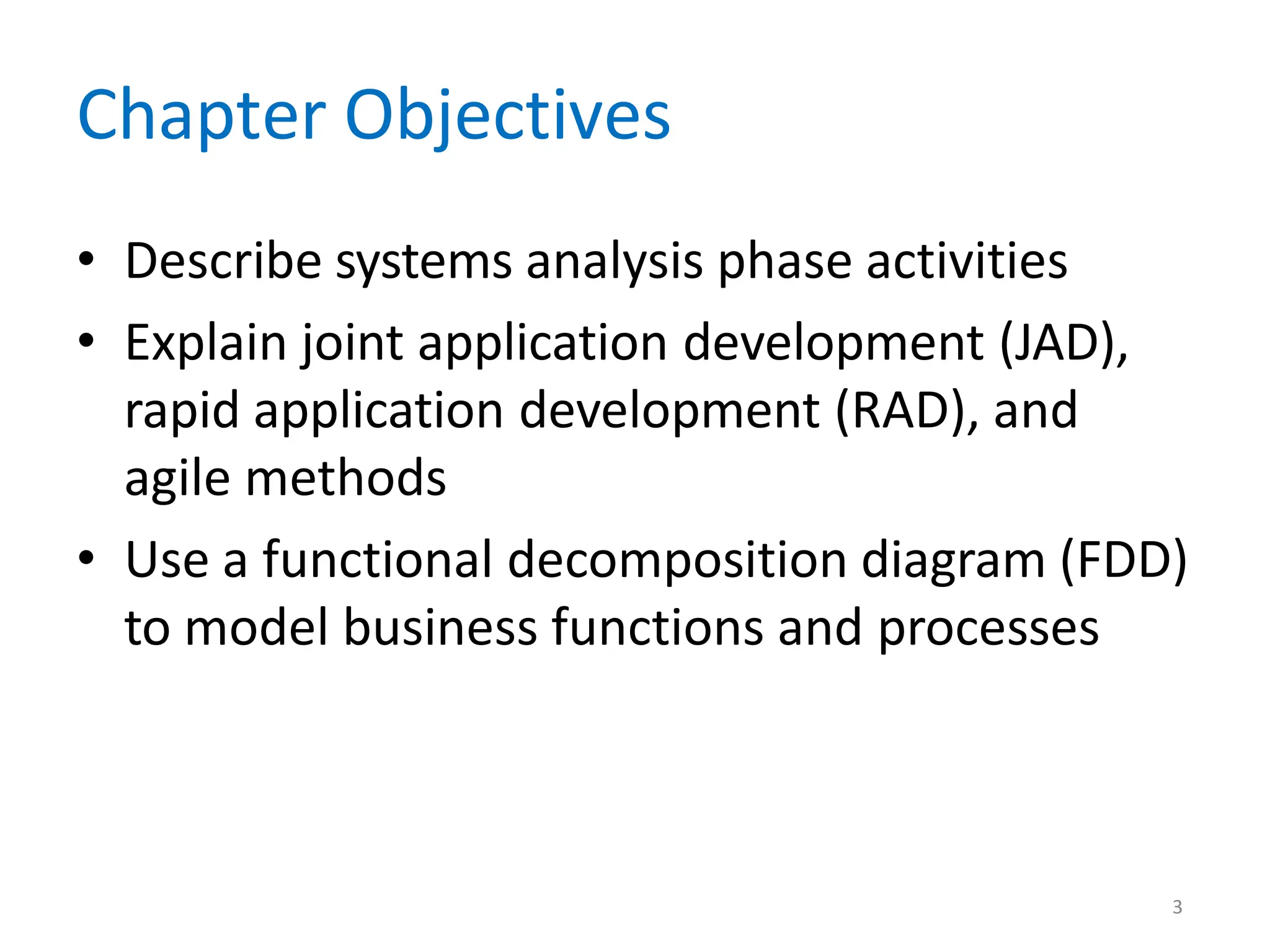 Chapter Objectives

• Describe systems analysis phase activities
• Explain joint application development (JAD), rapid application development (RAD), and agile methods
• Use a functional decomposition diagram (FDD) to model business functions and processes

3